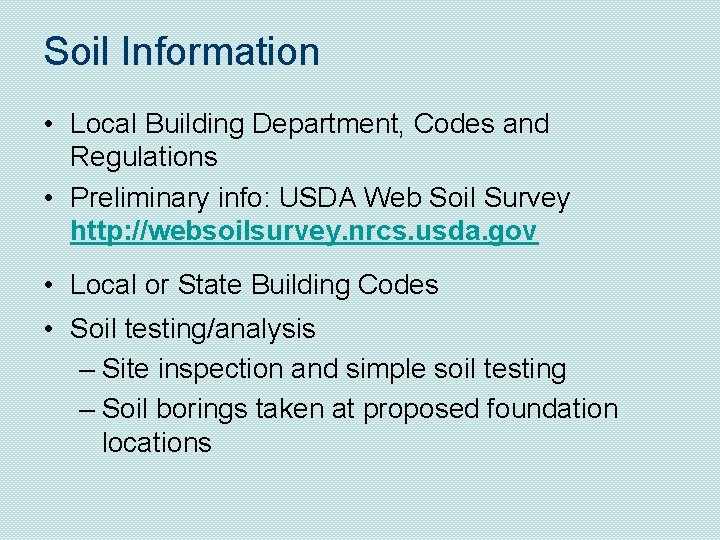 Soil Information

• Local Building Department, Codes and Regulations
• Preliminary info: USDA Web Soil Survey http://websoilsurvey.nrcs.usda.gov
• Local or State Building Codes
• Soil testing/analysis
– Site inspection and simple soil testing
– Soil borings taken at proposed foundation locations